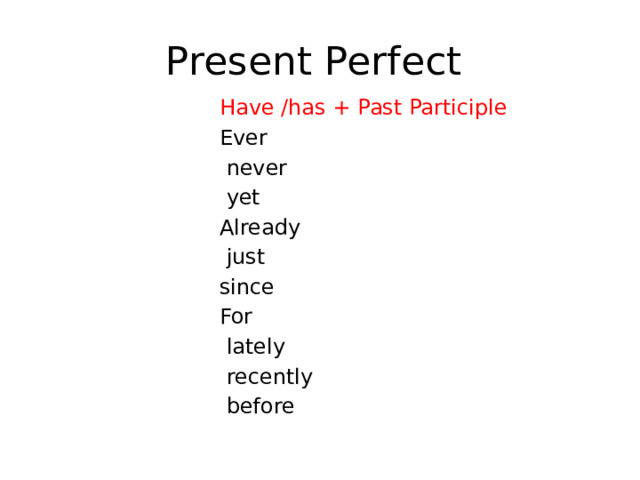 Present Perfect

Have /has + Past Participle
Ever
never
yet
Already
just
since
For
lately
recently
before